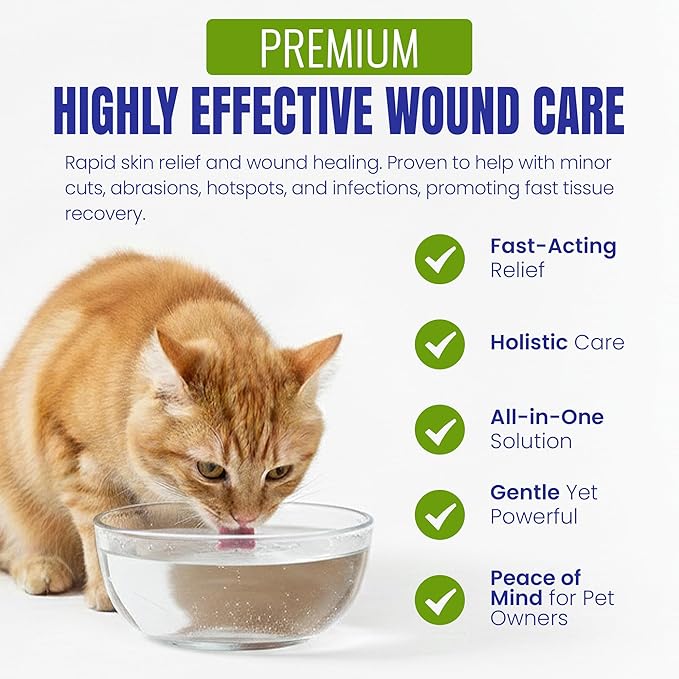 PREMIUM

HIGHLY EFFECTIVE WOUND CARE

Rapid skin relief and wound healing. Proven to help with minor cuts, abrasions, hotspots, and infections, promoting fast tissue recovery.

Fast-Acting Relief

Holistic Care

All-in-One Solution

Gentle Yet Powerful

Peace of Mind for Pet Owners